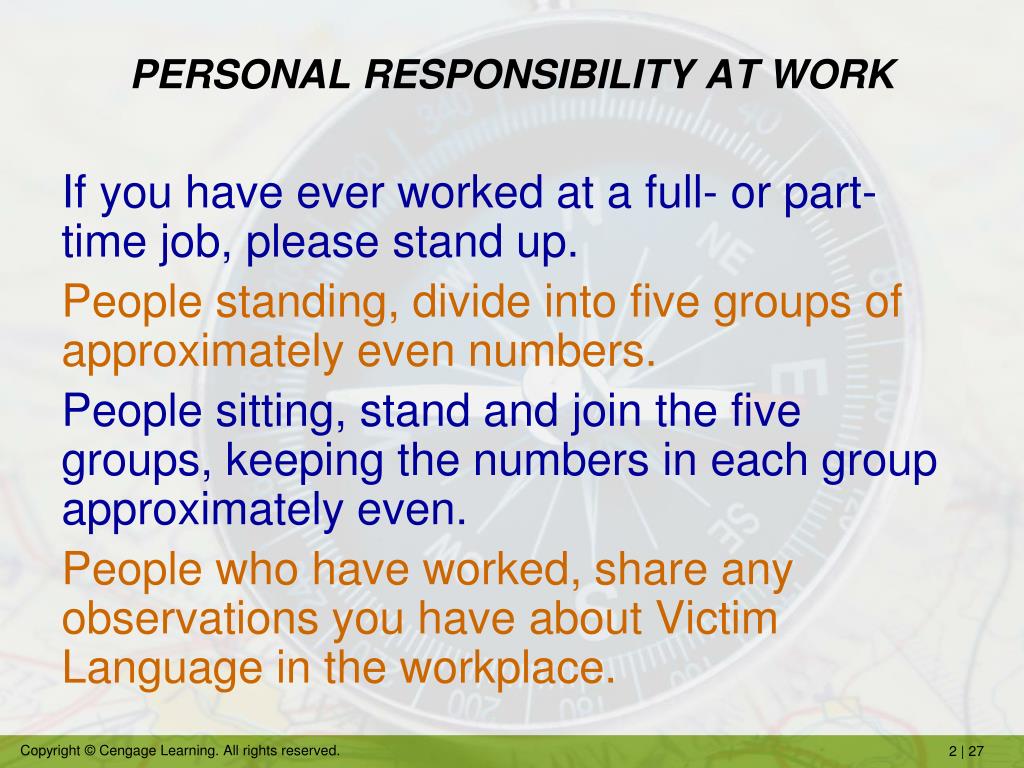 PERSONAL RESPONSIBILITY AT WORK

If you have ever worked at a full- or part-time job, please stand up.

People standing, divide into five groups of approximately even numbers.

People sitting, stand and join the five groups, keeping the numbers in each group approximately even.

People who have worked, share any observations you have about Victim Language in the workplace.

Copyright © Cengage Learning. All rights reserved.

2 | 27